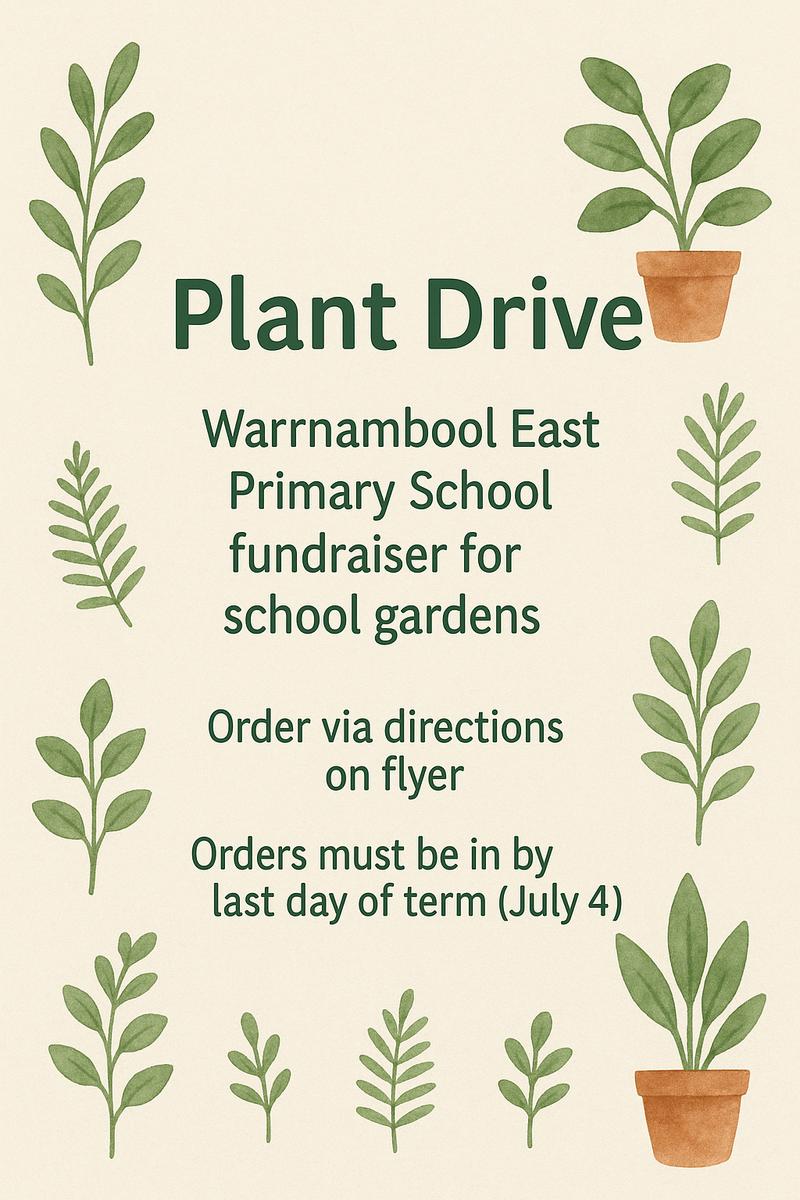 Plant Drive

Warrnambool East Primary School fundraiser for school gardens

Order via directions on flyer

Orders must be in by last day of term (July 4)